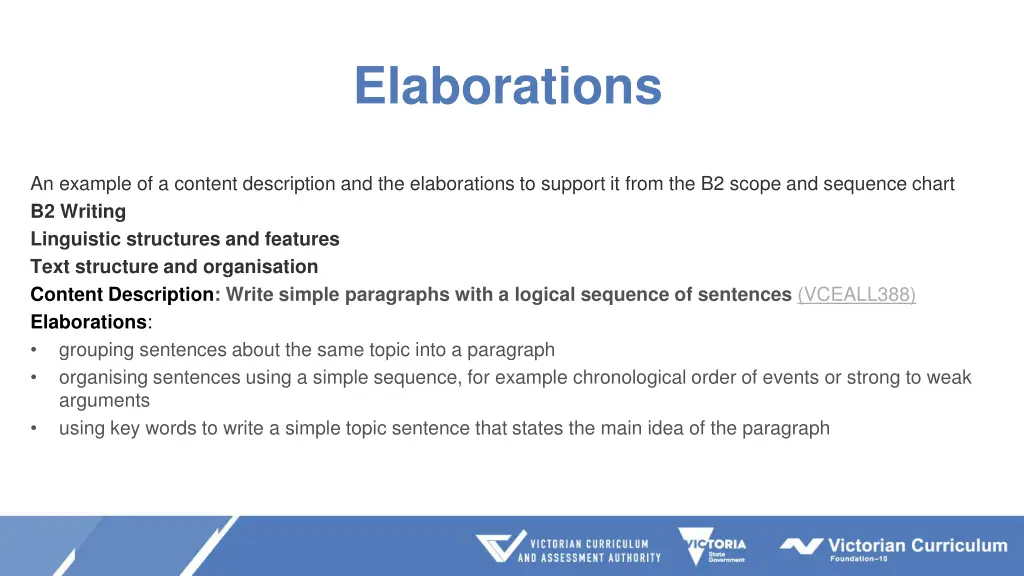 Elaborations

An example of a content description and the elaborations to support it from the B2 scope and sequence chart
B2 Writing
Linguistic structures and features
Text structure and organisation
Content Description: Write simple paragraphs with a logical sequence of sentences (VCEALL388)
Elaborations:
• grouping sentences about the same topic into a paragraph
• organising sentences using a simple sequence, for example chronological order of events or strong to weak arguments
• using key words to write a simple topic sentence that states the main idea of the paragraph

VICTORIAN CURRICULUM AND ASSESSMENT AUTHORITY
VICTORIA State Government
Victorian Curriculum Foundation–10